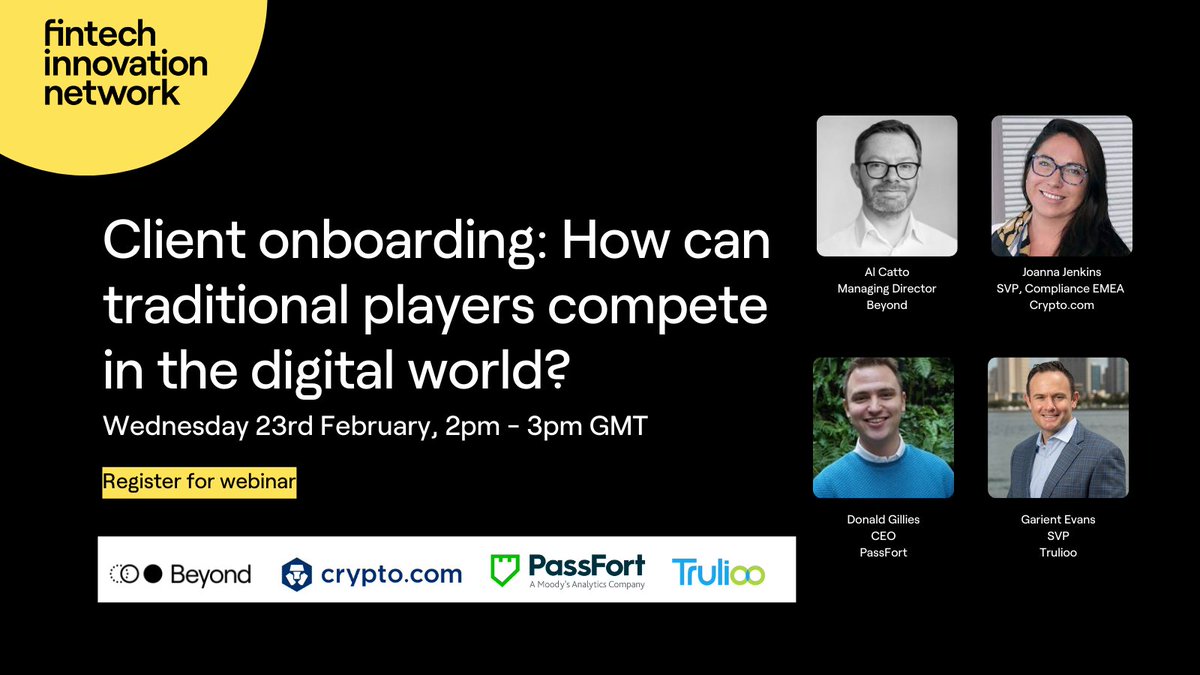 fintech innovation network

Client onboarding: How can traditional players compete in the digital world?

Wednesday 23rd February, 2pm - 3pm GMT

Register for webinar

Beyond crypto.com PassFort A Moody's Analytics Company Trulioo

Al Catto
Managing Director
Beyond

Joanna Jenkins
SVP, Compliance EMEA
Crypto.com

Donald Gillies
CEO
PassFort

Garient Evans
SVP
Trulioo